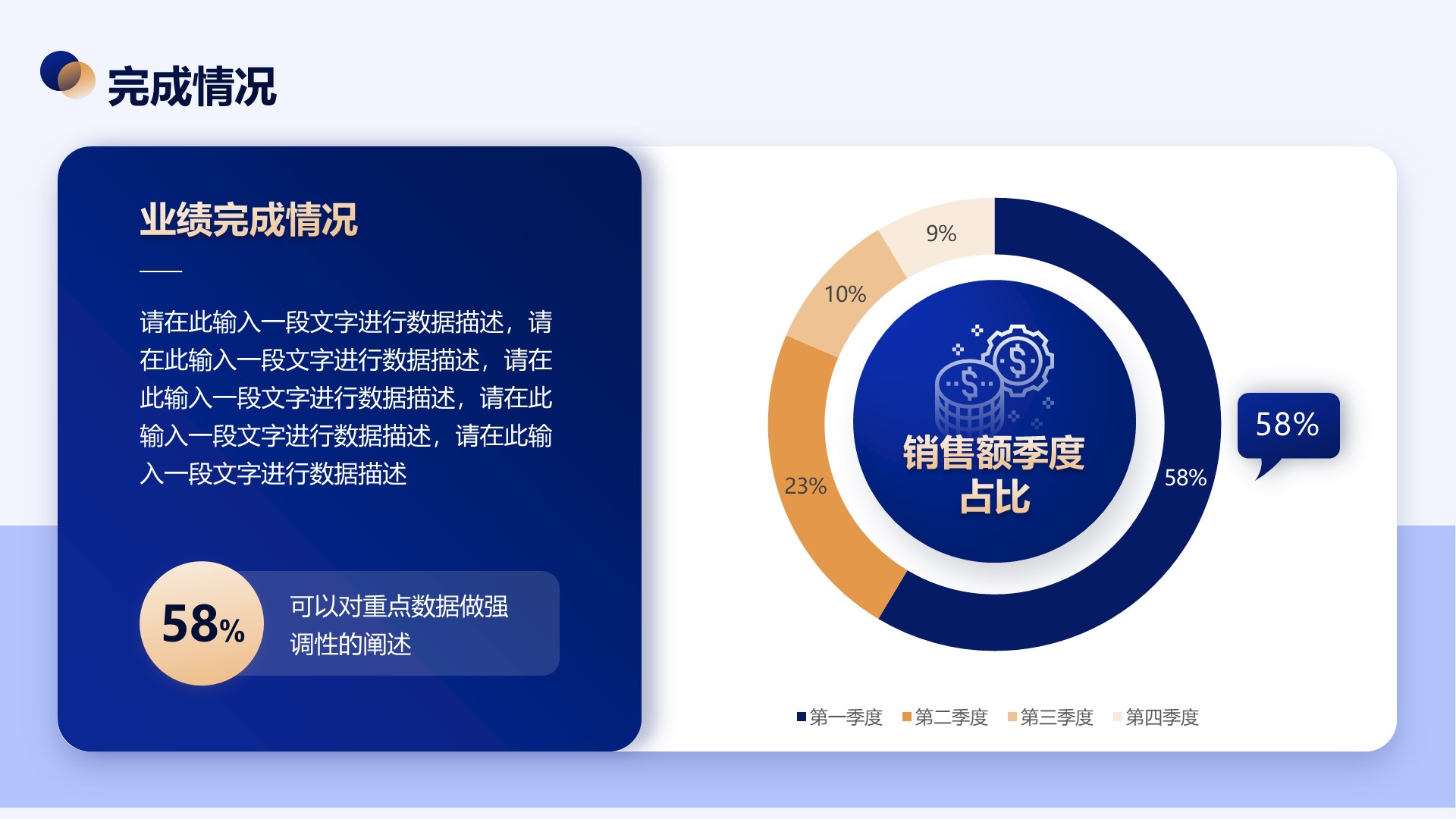 完成情况

业绩完成情况

请在此输入一段文字进行数据描述，请在此输入一段文字进行数据描述，请在此输入一段文字进行数据描述，请在此输入一段文字进行数据描述，请在此输入一段文字进行数据描述

58%

可以对重点数据做强调性的阐述

9%

10%

23%

58%

销售额季度占比

58%

第一季度 第二季度 第三季度 第四季度